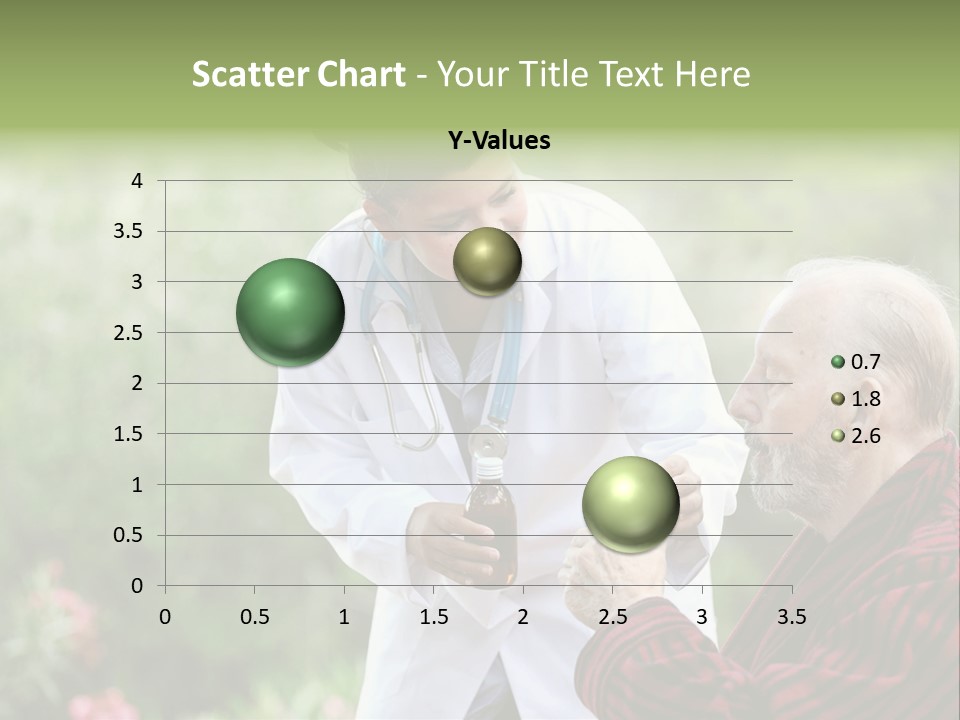 Scatter Chart - Your Title Text Here

Y-Values

4
3.5
3
2.5
2
1.5
1
0.5
0

0 0.5 1 1.5 2 2.5 3 3.5

0.7
1.8
2.6